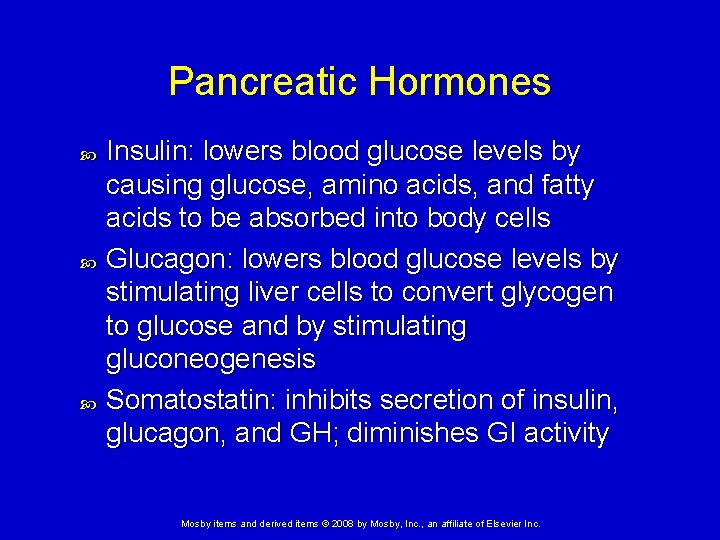 Pancreatic Hormones

Insulin: lowers blood glucose levels by causing glucose, amino acids, and fatty acids to be absorbed into body cells

Glucagon: lowers blood glucose levels by stimulating liver cells to convert glycogen to glucose and by stimulating gluconeogenesis

Somatostatin: inhibits secretion of insulin, glucagon, and GH; diminishes GI activity

Mosby items and derived items © 2008 by Mosby, Inc., an affiliate of Elsevier Inc.